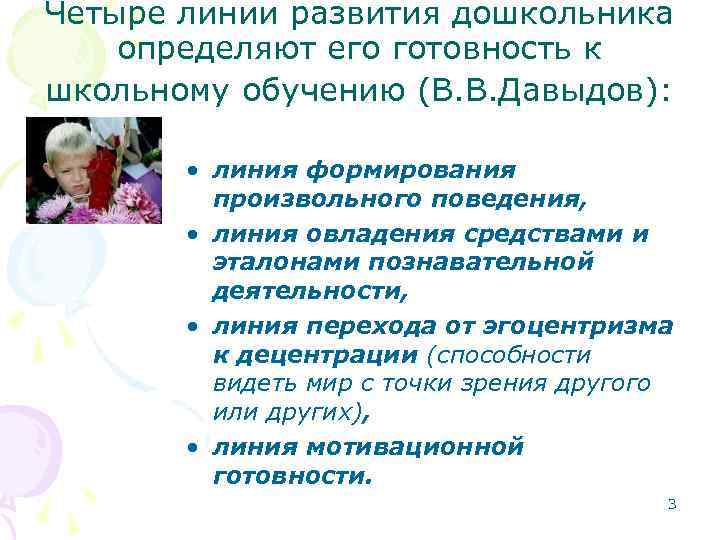 Четыре линии развития дошкольника определяют его готовность к школьному обучению (В.В.Давыдов):

• линия формирования произвольного поведения,
• линия овладения средствами и эталонами познавательной деятельности,
• линия перехода от эгоцентризма к децентрации (способности видеть мир с точки зрения другого или других),
• линия мотивационной готовности.

3